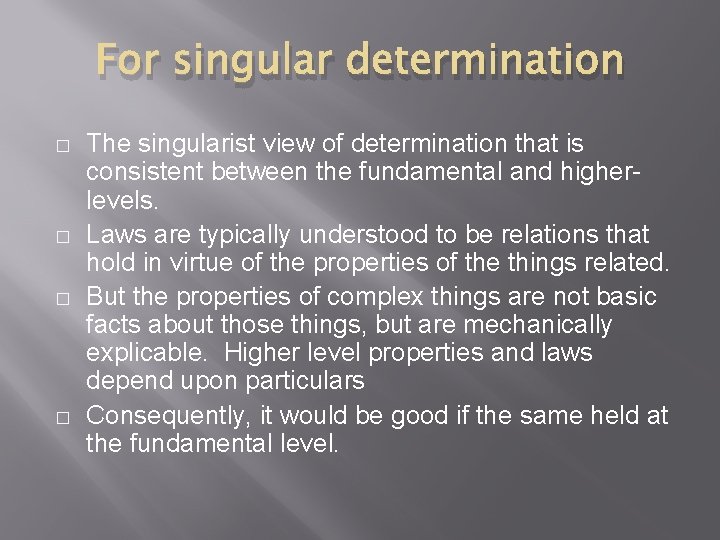 For singular determination

□ The singularist view of determination that is consistent between the fundamental and higher-levels.
□ Laws are typically understood to be relations that hold in virtue of the properties of the things related.
□ But the properties of complex things are not basic facts about those things, but are mechanically explicable. Higher level properties and laws depend upon particulars
□ Consequently, it would be good if the same held at the fundamental level.